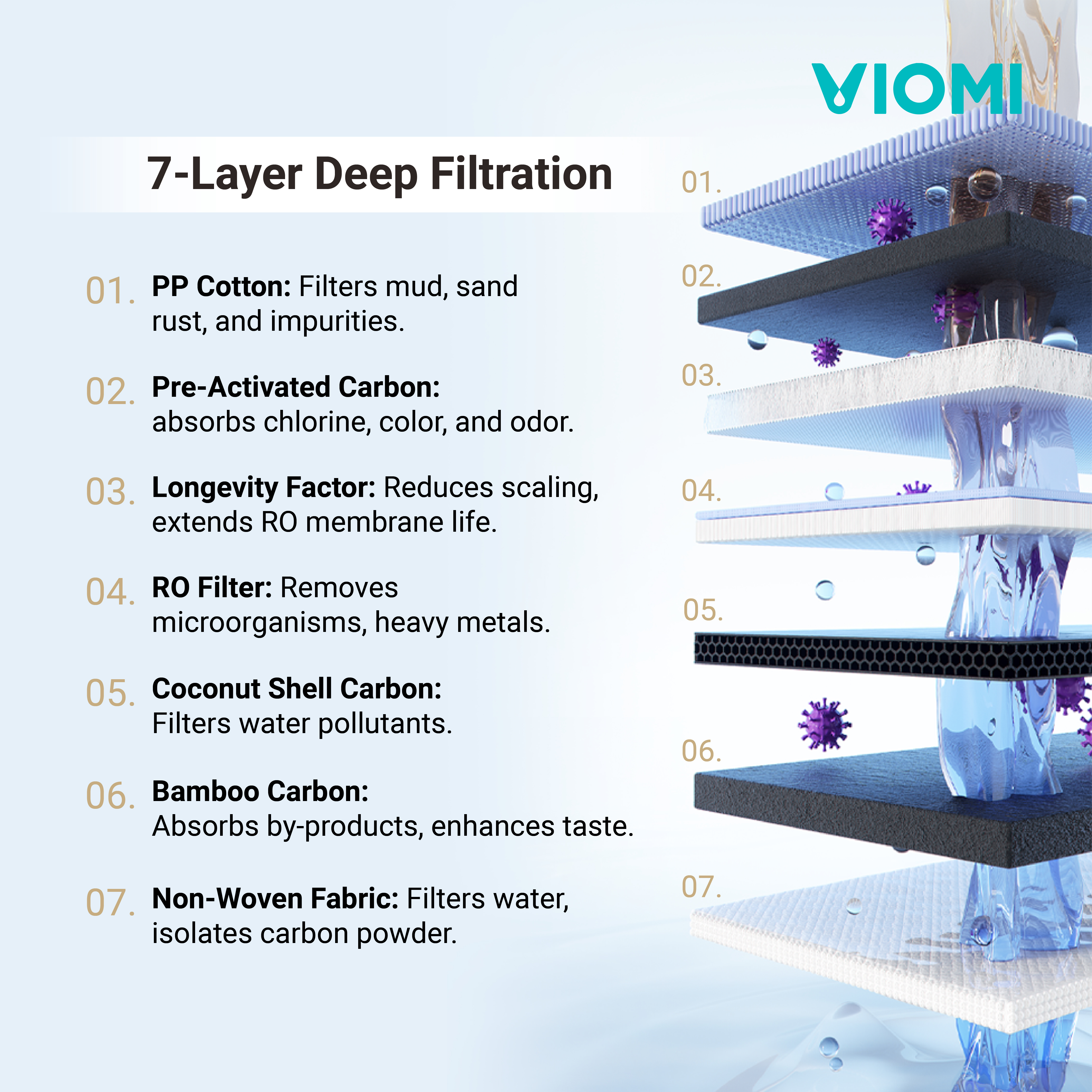 VIOMI

7-Layer Deep Filtration

01. PP Cotton: Filters mud, sand rust, and impurities.

02. Pre-Activated Carbon: absorbs chlorine, color, and odor.

03. Longevity Factor: Reduces scaling, extends RO membrane life.

04. RO Filter: Removes microorganisms, heavy metals.

05. Coconut Shell Carbon: Filters water pollutants.

06. Bamboo Carbon: Absorbs by-products, enhances taste.

07. Non-Woven Fabric: Filters water, isolates carbon powder.

01.
02.
03.
04.
05.
06.
07.